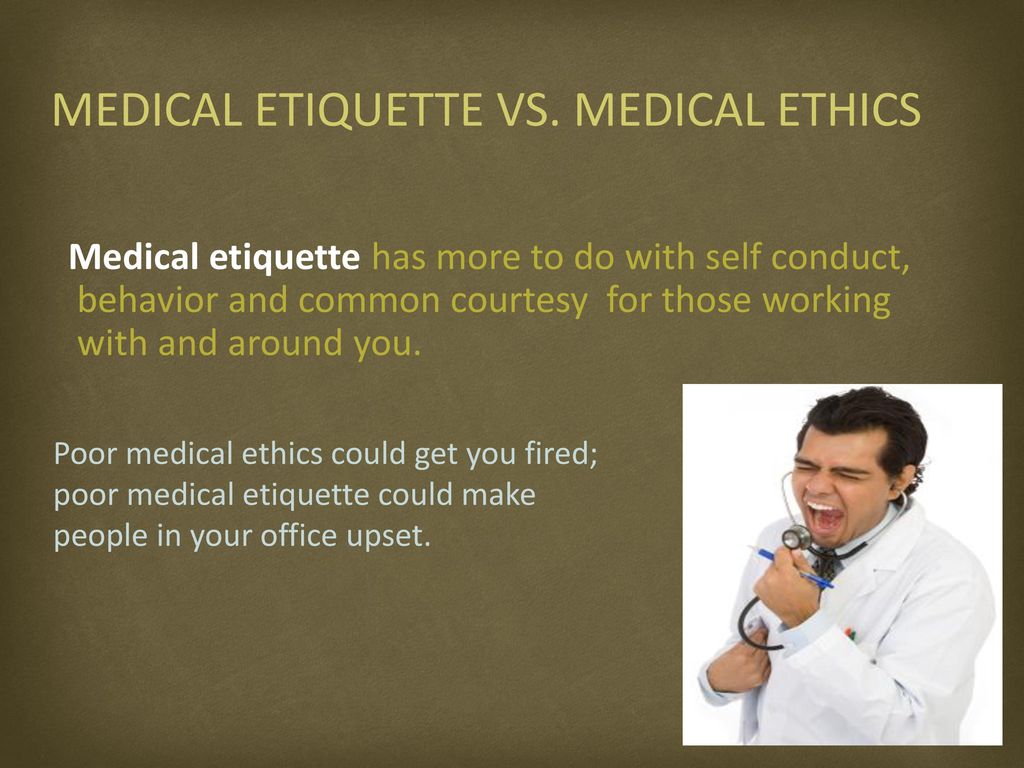 MEDICAL ETIQUETTE VS. MEDICAL ETHICS

Medical etiquette has more to do with self conduct, behavior and common courtesy for those working with and around you.

Poor medical ethics could get you fired; poor medical etiquette could make people in your office upset.